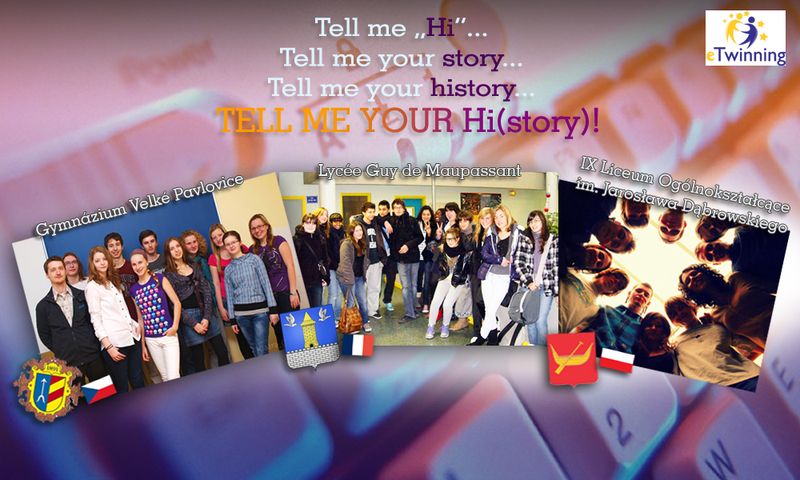 Tell me „Hi"...
Tell me your story...
Tell me your history...
TELL ME YOUR Hi(story)!

eTwinning

Gymnázium Velké Pavlovice

Lycée Guy de Maupassant

IX Liceum Ogólnokształcące im. Jarosława Dąbrowskiego